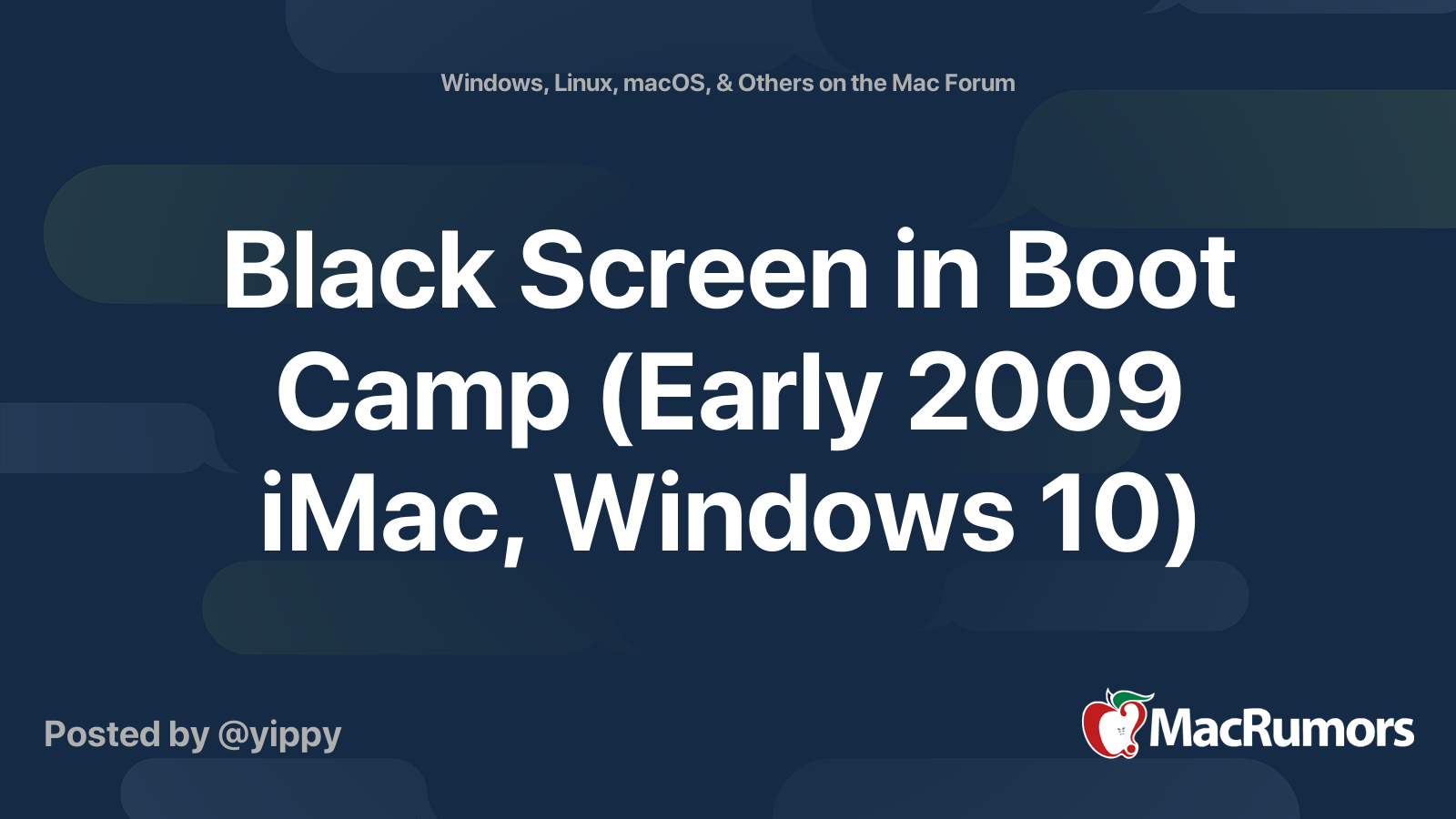 Windows, Linux, macOS, & Others on the Mac Forum

Black Screen in Boot Camp (Early 2009 iMac, Windows 10)

Posted by @yippy

MacRumors